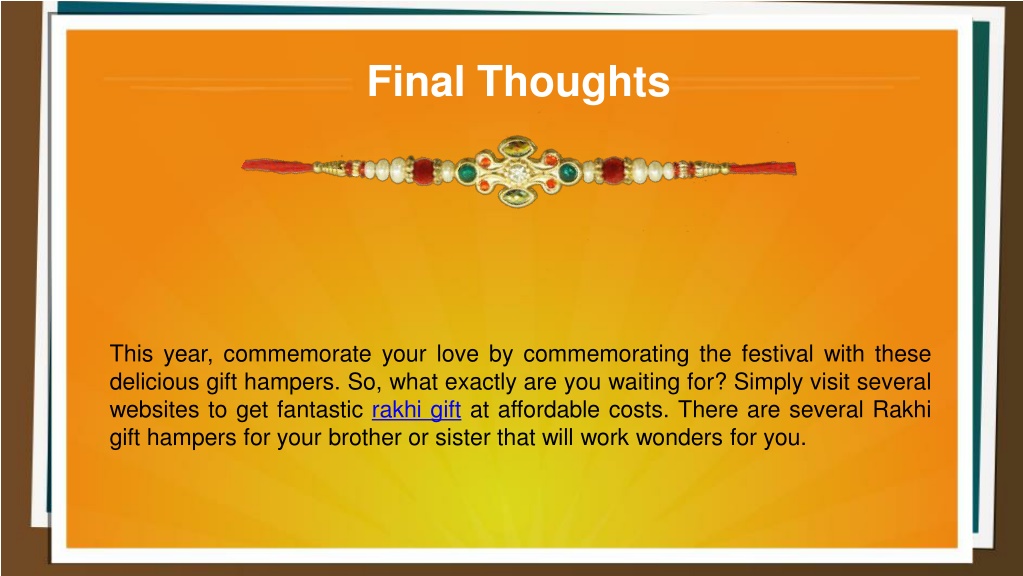 Final Thoughts

This year, commemorate your love by commemorating the festival with these delicious gift hampers. So, what exactly are you waiting for? Simply visit several websites to get fantastic rakhi gift at affordable costs. There are several Rakhi gift hampers for your brother or sister that will work wonders for you.